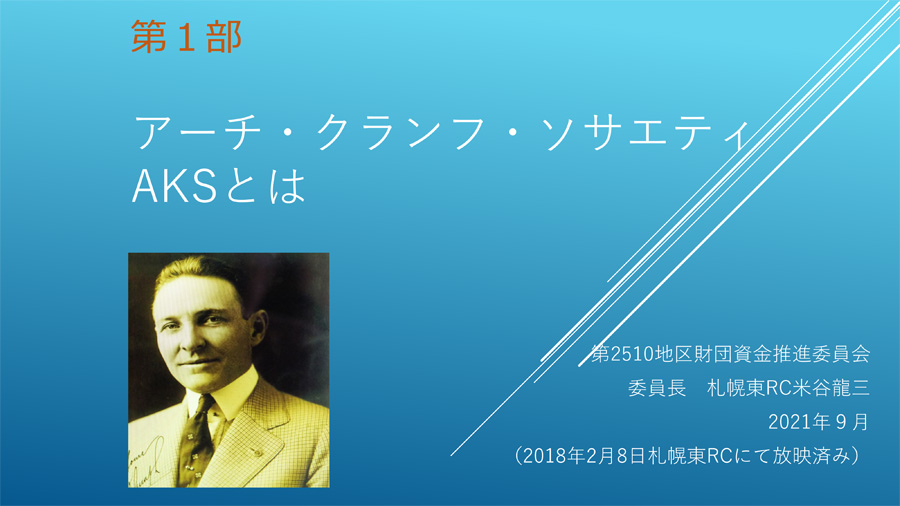 第１部

アーチ・クランフ・ソサエティ
AKSとは

第2510地区財団資金推進委員会
委員長　札幌東RC米谷龍三
2021年９月
（2018年2月8日札幌東RCにて放映済み）